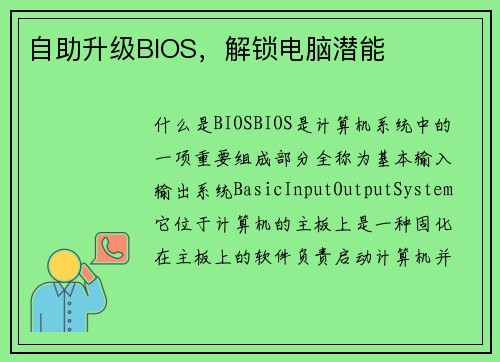 自助升级BIOS，解锁电脑潜能

什么是BIOSBIOS是计算机系统中的一项重要组成部分全称为基本输入输出系统BasicInputOutputSystem它位于计算机的主板上是一种固化在主板上的软件负责启动计算机并